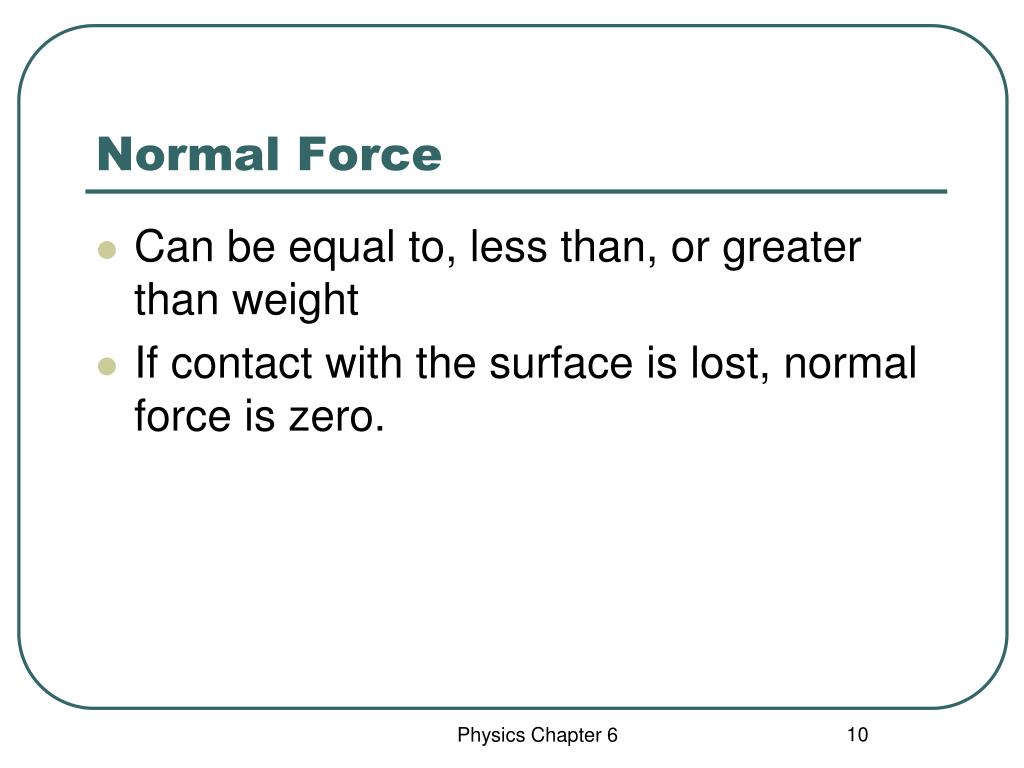 Normal Force

- Can be equal to, less than, or greater than weight
- If contact with the surface is lost, normal force is zero.

Physics Chapter 6

10